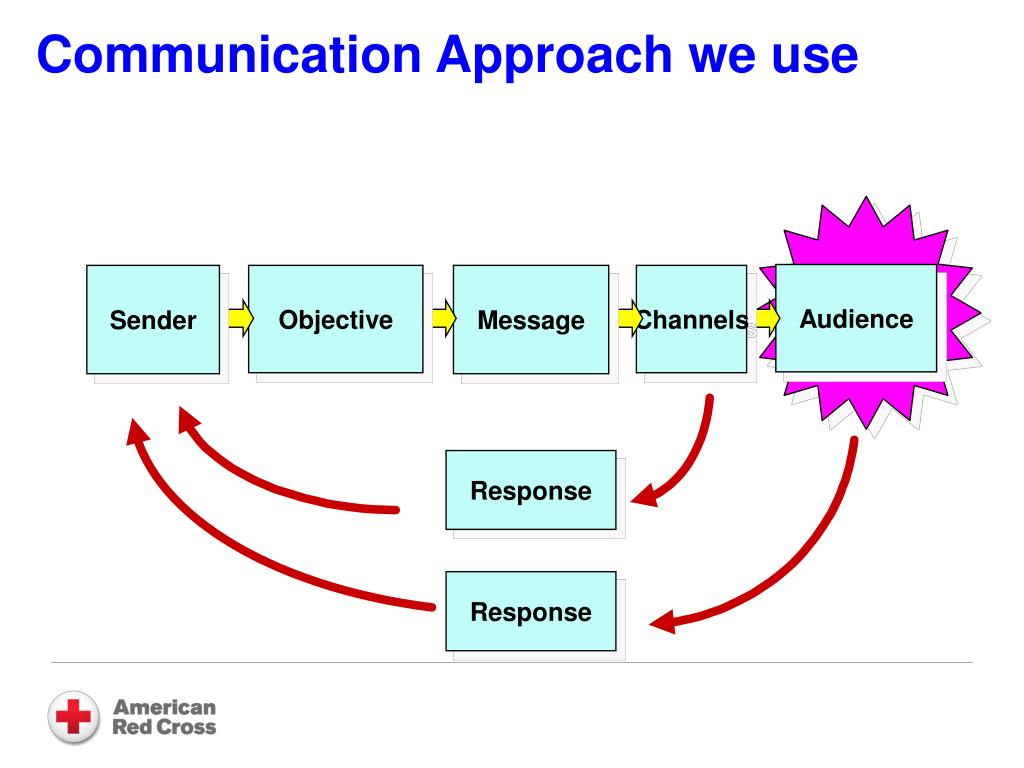 Communication Approach we use

Sender

Objective

Message

Channels

Audience

Response

Response

American Red Cross